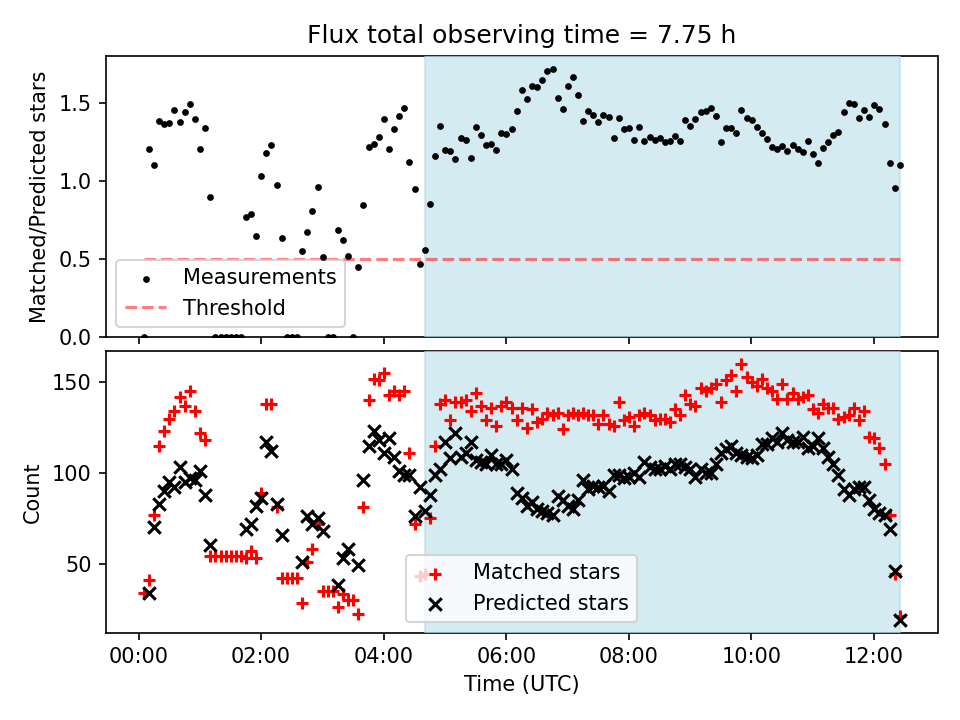 Flux total observing time = 7.75 h

Matched/Predicted stars

1.5
1.0
0.5
0.0

Measurements
Threshold

Count

150
100
50

Matched stars
Predicted stars

00:00
02:00
04:00
06:00
08:00
10:00
12:00

Time (UTC)